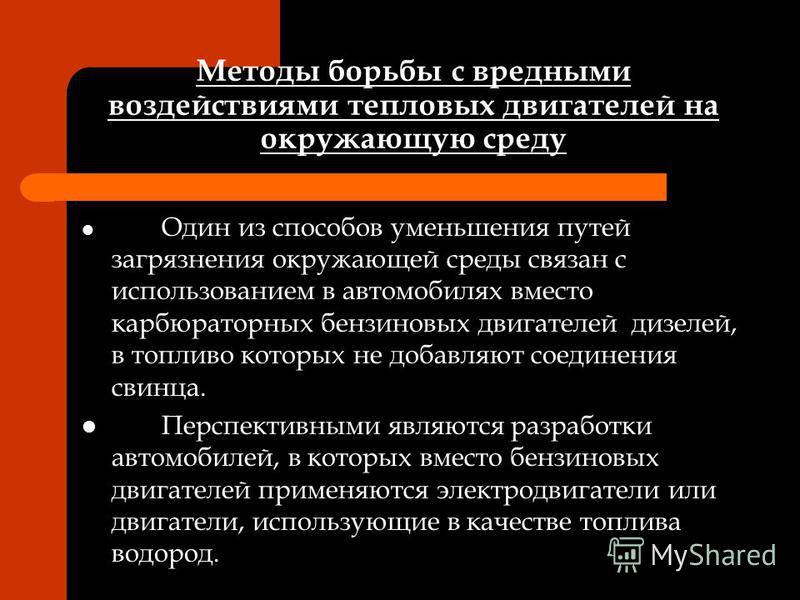 Методы борьбы с вредными воздействиями тепловых двигателей на окружающую среду

Один из способов уменьшения путей загрязнения окружающей среды связан с использованием в автомобилях вместо карбюраторных бензиновых двигателей дизелей, в топливо которых не добавляют соединения свинца.

Перспективными являются разработки автомобилей, в которых вместо бензиновых двигателей применяются электродвигатели или двигатели, использующие в качестве топлива водород.

MyShared